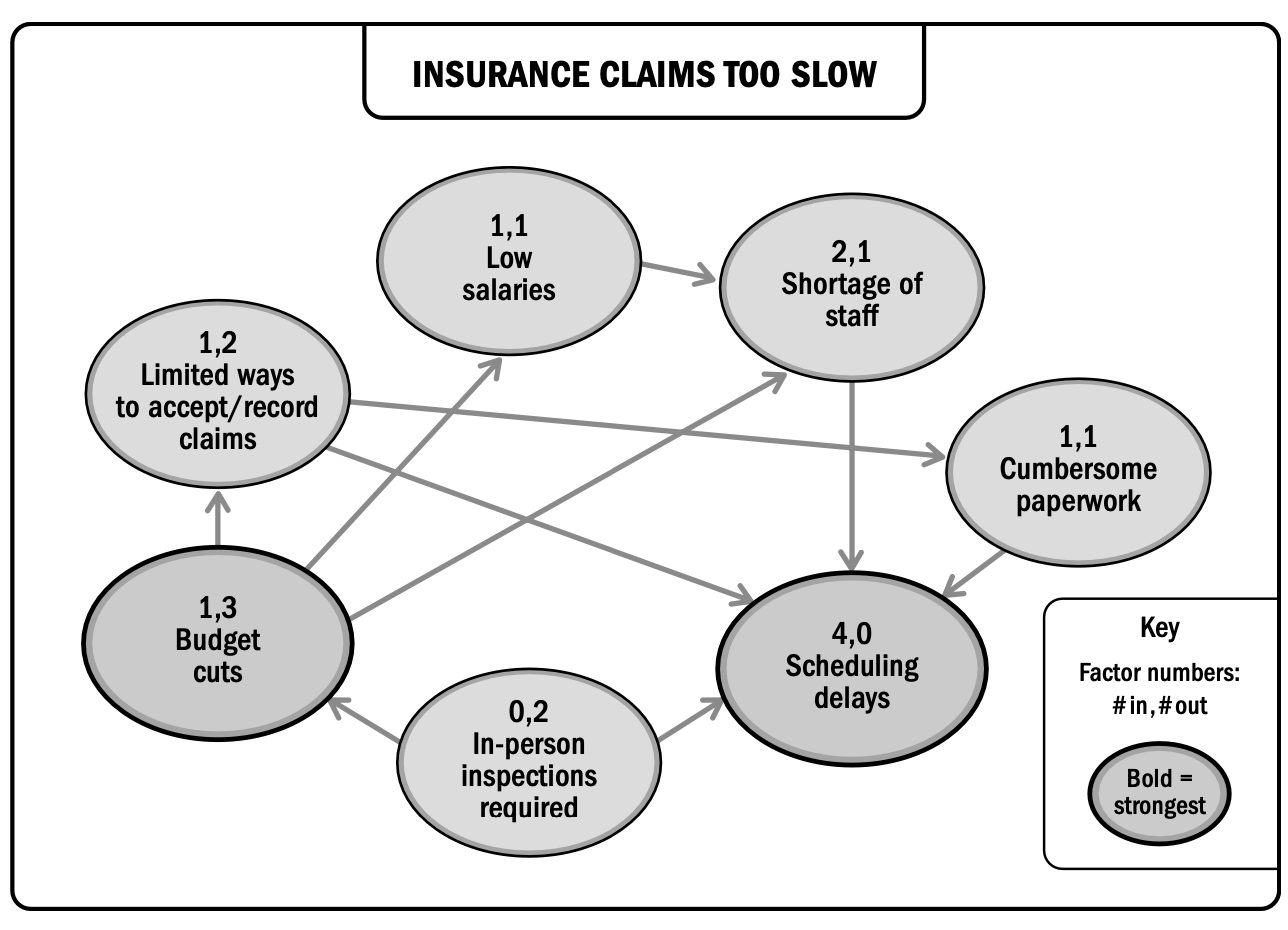 INSURANCE CLAIMS TOO SLOW

1,1
Low
salaries

2,1
Shortage of
staff

1,2
Limited ways
to accept/record
claims

1,1
Cumbersome
paperwork

1,3
Budget
cuts

4,0
Scheduling
delays

0,2
In-person
inspections
required

Key

Factor numbers:
# in, # out

Bold =
strongest